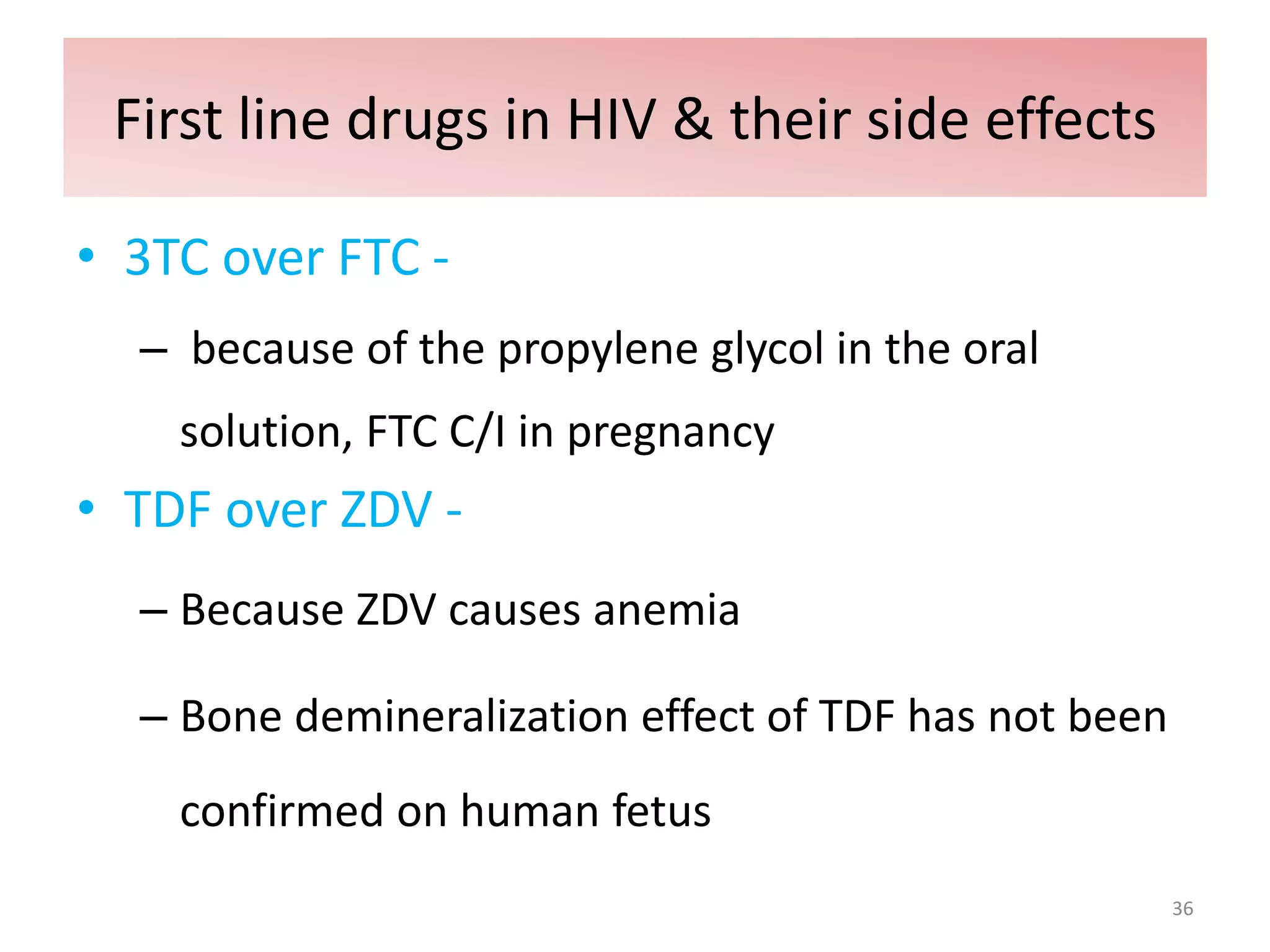 First line drugs in HIV & their side effects

• 3TC over FTC -

– because of the propylene glycol in the oral solution, FTC C/I in pregnancy

• TDF over ZDV -

– Because ZDV causes anemia

– Bone demineralization effect of TDF has not been confirmed on human fetus

36